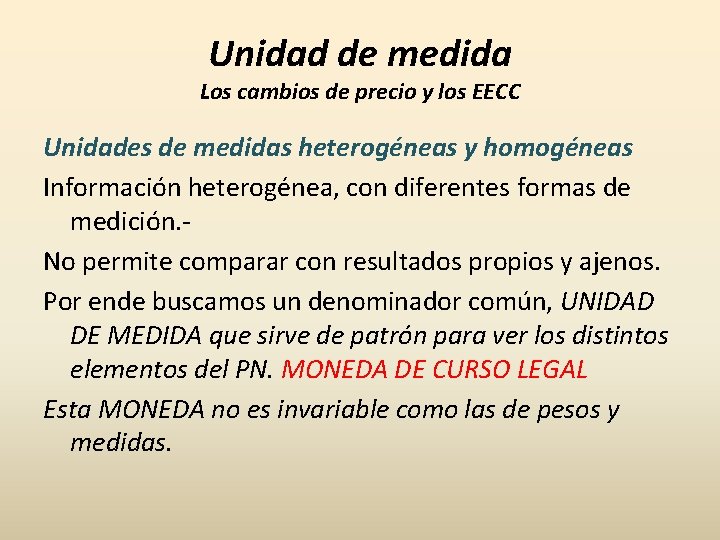 Unidad de medida
Los cambios de precio y los EECC

Unidades de medidas heterogéneas y homogéneas

Información heterogénea, con diferentes formas de medición.-

No permite comparar con resultados propios y ajenos.

Por ende buscamos un denominador común, UNIDAD DE MEDIDA que sirve de patrón para ver los distintos elementos del PN. MONEDA DE CURSO LEGAL

Esta MONEDA no es invariable como las de pesos y medidas.